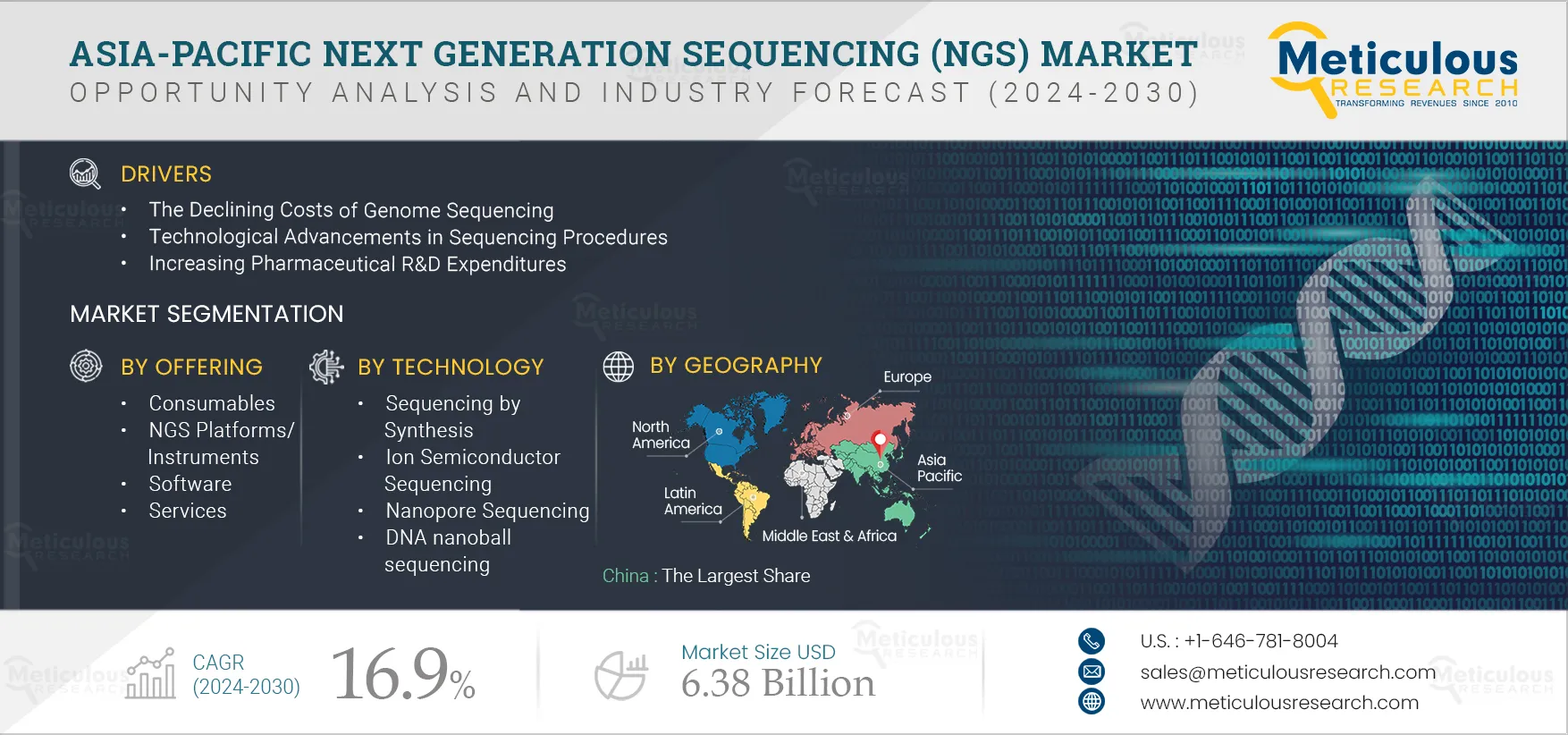 ASIA-PACIFIC NEXT GENERATION SEQUENCING (NGS) MARKET
OPPORTUNITY ANALYSIS AND INDUSTRY FORECAST (2024-2030)

Meticulous RESEARCH
TRANSFORMING REVENUES SINCE 2010

DRIVERS
• The Declining Costs of Genome Sequencing
• Technological Advancements in Sequencing Procedures
• Increasing Pharmaceutical R&D Expenditures

MARKET SEGMENTATION

BY OFFERING
• Consumables
• NGS Platforms/ Instruments
• Software
• Services

BY TECHNOLOGY
• Sequencing by Synthesis
• Ion Semiconductor Sequencing
• Nanopore Sequencing
• DNA nanoball sequencing

BY GEOGRAPHY
Europe
North America
Asia Pacific
Latin America
Middle East & Africa
China : The Largest Share

CAGR (2024-2030) 16.9%

Market Size USD 6.38 Billion

U.S. : +1-646-781-8004
sales@meticulousresearch.com
www.meticulousresearch.com